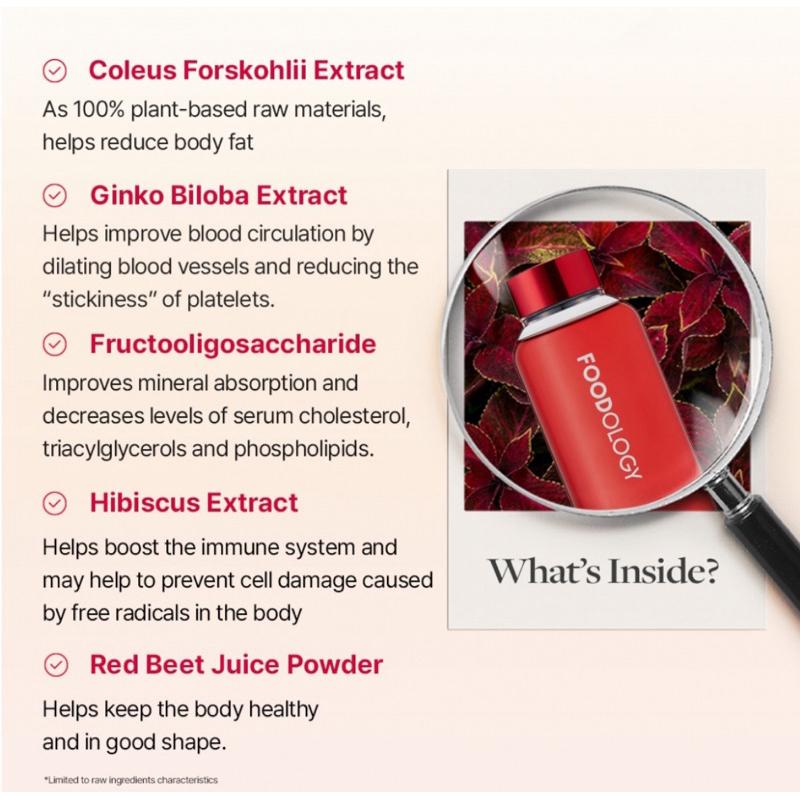 Coleus Forskohlii Extract
As 100% plant-based raw materials, helps reduce body fat

Ginko Biloba Extract
Helps improve blood circulation by dilating blood vessels and reducing the "stickiness" of platelets.

Fructooligosaccharide
Improves mineral absorption and decreases levels of serum cholesterol, triacylglycerols and phospholipids.

Hibiscus Extract
Helps boost the immune system and may help to prevent cell damage caused by free radicals in the body

Red Beet Juice Powder
Helps keep the body healthy and in good shape.

*Limited to raw ingredients characteristics

FOODOLOGY

What's Inside?